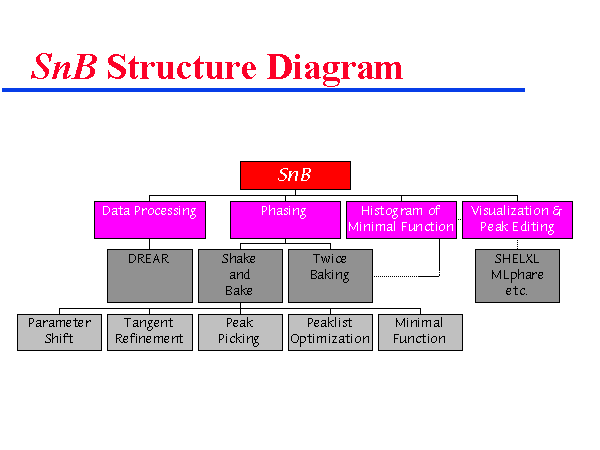 SnB Structure Diagram

SnB

Data Processing

Phasing

Histogram of Minimal Function

Visualization & Peak Editing

DREAR

Shake and Bake

Twice Baking

SHELXL MLphare etc.

Parameter Shift

Tangent Refinement

Peak Picking

Peaklist Optimization

Minimal Function